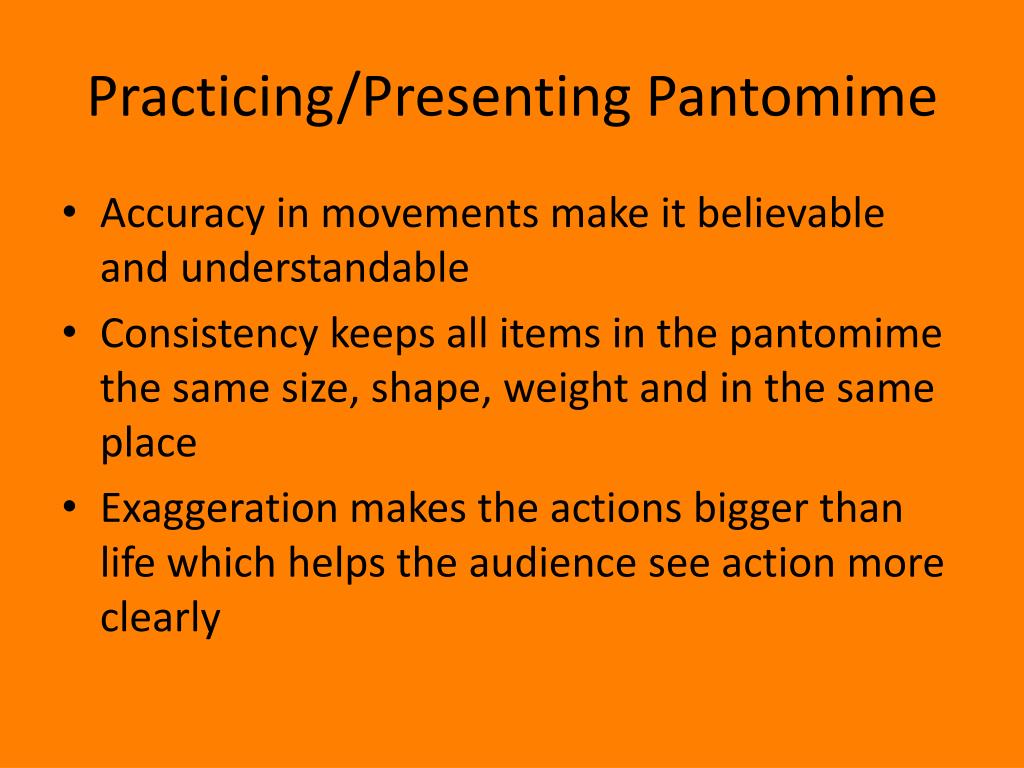 Practicing/Presenting Pantomime

• Accuracy in movements make it believable and understandable
• Consistency keeps all items in the pantomime the same size, shape, weight and in the same place
• Exaggeration makes the actions bigger than life which helps the audience see action more clearly